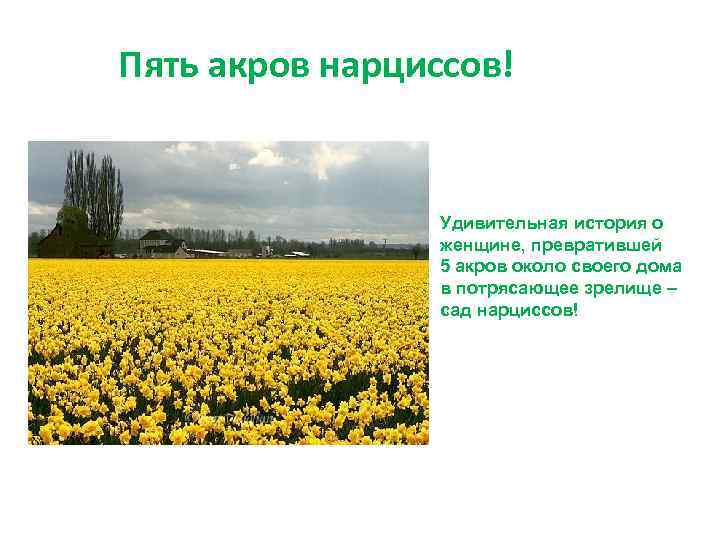 Пять акров нарциссов!

Удивительная история о женщине, превратившей 5 акров около своего дома в потрясающее зрелище – сад нарциссов!